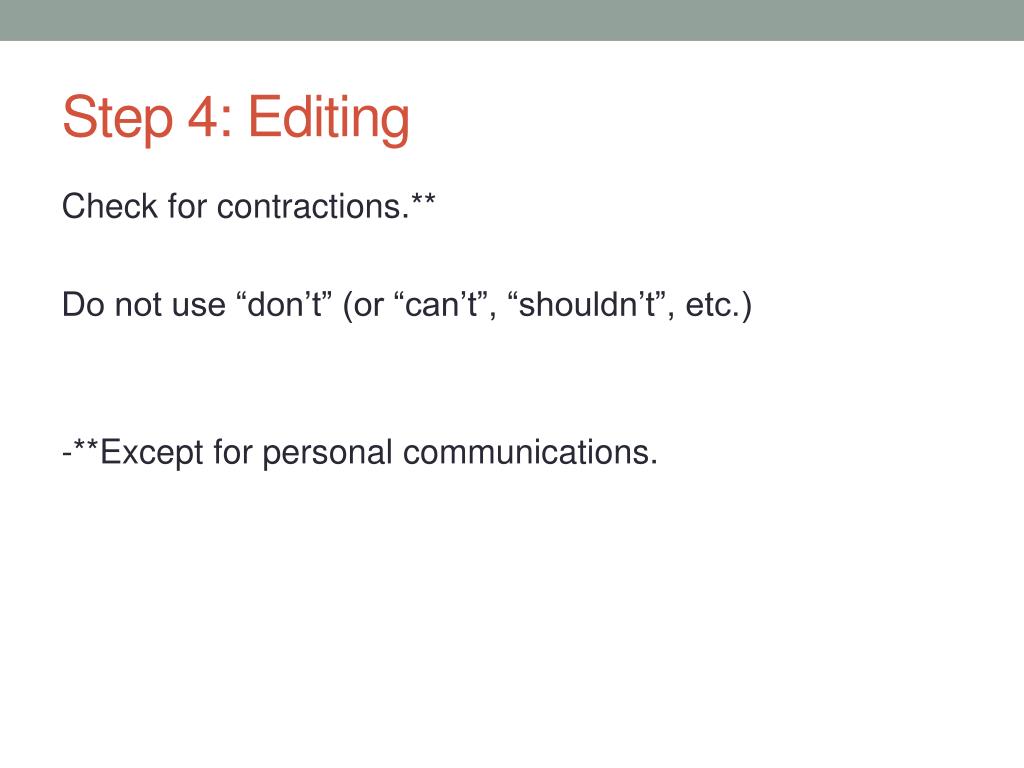 Step 4: Editing

Check for contractions.**

Do not use “don’t” (or “can’t”, “shouldn’t”, etc.)

-**Except for personal communications.